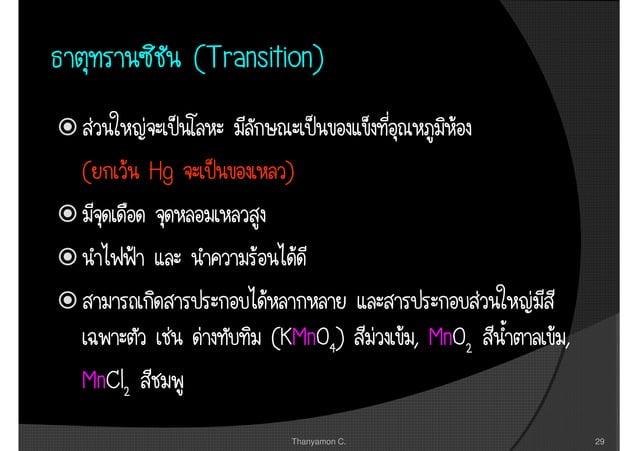 ธาตุทรานซิชัน (Transition)

◉ ส่วนใหญ่จะเป็นโลหะ มีลักษณะเป็นของแข็งที่อุณหภูมิห้อง (ยกเว้น Hg จะเป็นของเหลว)

◉ มีจุดเดือด จุดหลอมเหลวสูง

◉ นำไฟฟ้า และ นำความร้อนได้ดี

◉ สามารถเกิดสารประกอบได้หลากหลาย และสารประกอบส่วนใหญ่มีสีเฉพาะตัว เช่น ด่างทับทิม ($KMnO_4$) สีม่วงเข้ม, $MnO_2$ สีน้ำตาลเข้ม, $MnCl_2$ สีชมพู

Thanyamon C.

29